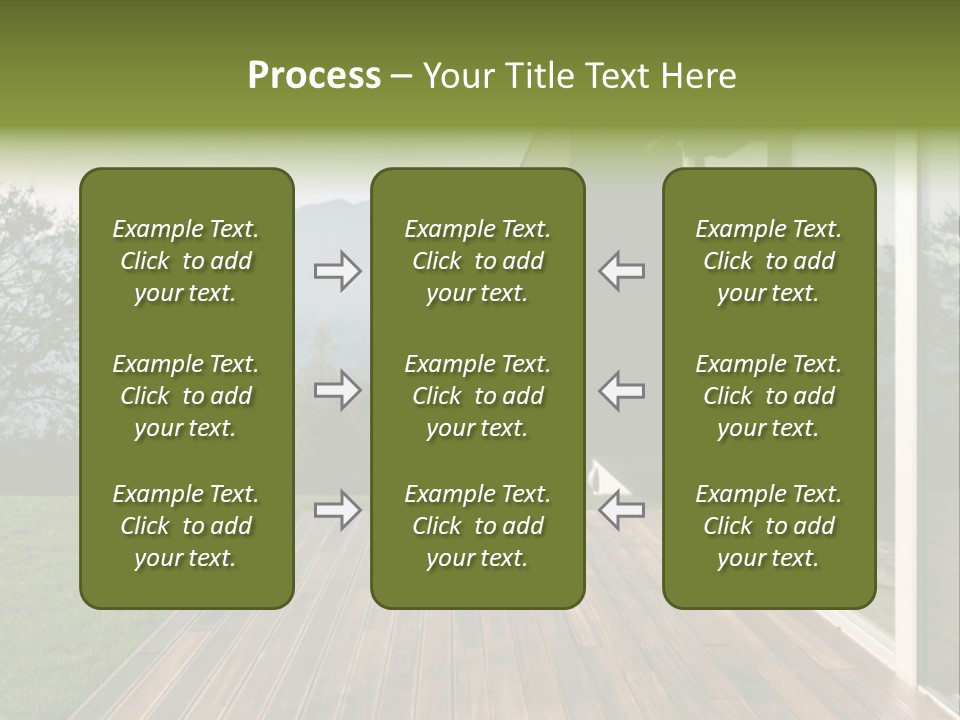 Process – Your Title Text Here

Example Text. Click to add your text.

Example Text. Click to add your text.

Example Text. Click to add your text.

Example Text. Click to add your text.

Example Text. Click to add your text.

Example Text. Click to add your text.

Example Text. Click to add your text.

Example Text. Click to add your text.

Example Text. Click to add your text.